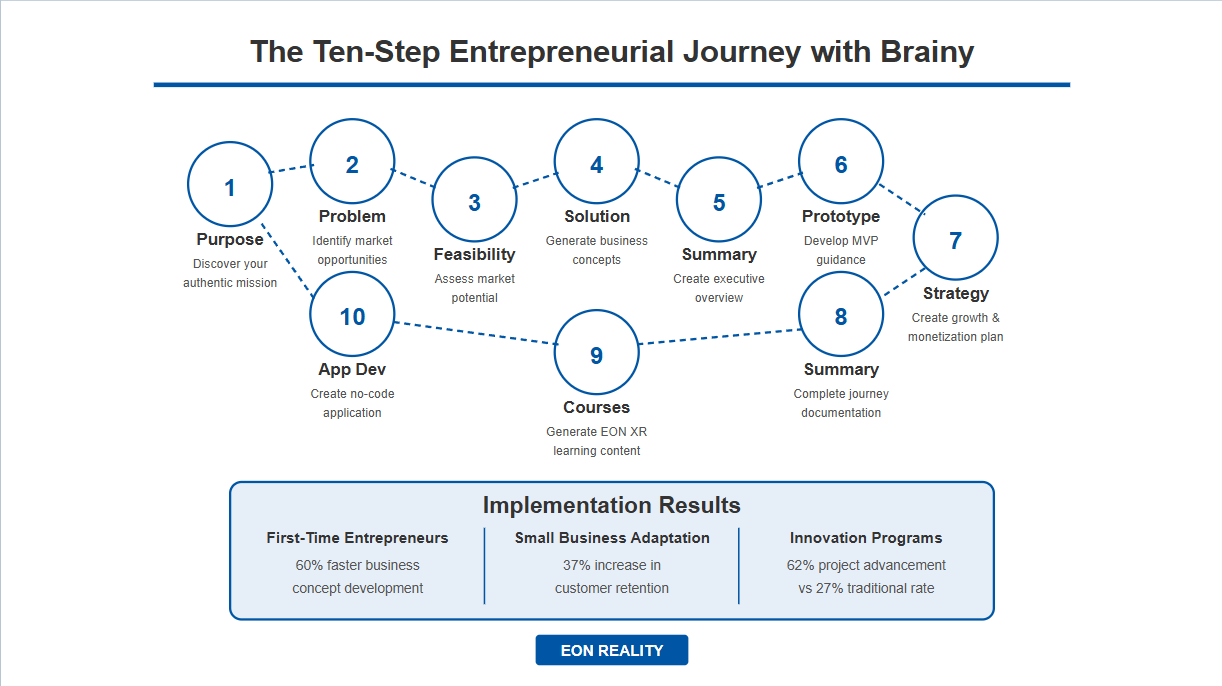 The Ten-Step Entrepreneurial Journey with Brainy

1
Purpose
Discover your authentic mission

2
Problem
Identify market opportunities

3
Feasibility
Assess market potential

4
Solution
Generate business concepts

5
Summary
Create executive overview

6
Prototype
Develop MVP guidance

7
Strategy
Create growth & monetization plan

8
Summary
Complete journey documentation

9
Courses
Generate EON XR learning content

10
App Dev
Create no-code application

Implementation Results

First-Time Entrepreneurs
60% faster business concept development

Small Business Adaptation
37% increase in customer retention

Innovation Programs
62% project advancement vs 27% traditional rate

EON REALITY